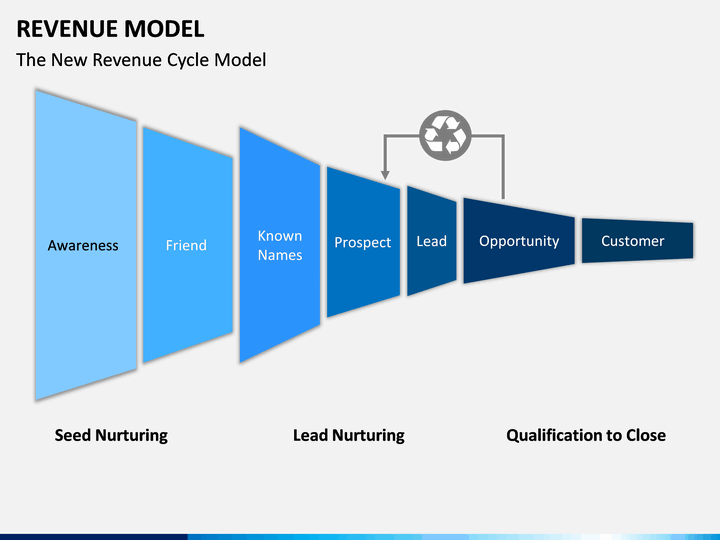 REVENUE MODEL

The New Revenue Cycle Model

Awareness

Friend

Known Names

Prospect

Lead

Opportunity

Customer

Seed Nurturing

Lead Nurturing

Qualification to Close